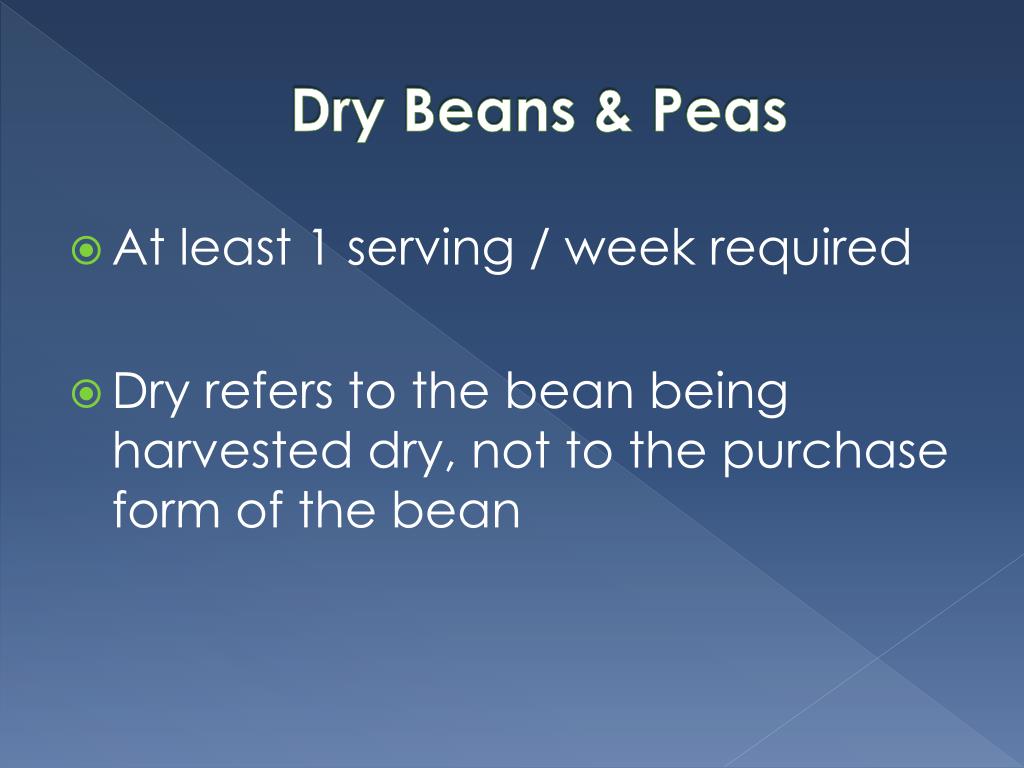 Dry Beans & Peas

At least 1 serving / week required

Dry refers to the bean being harvested dry, not to the purchase form of the bean